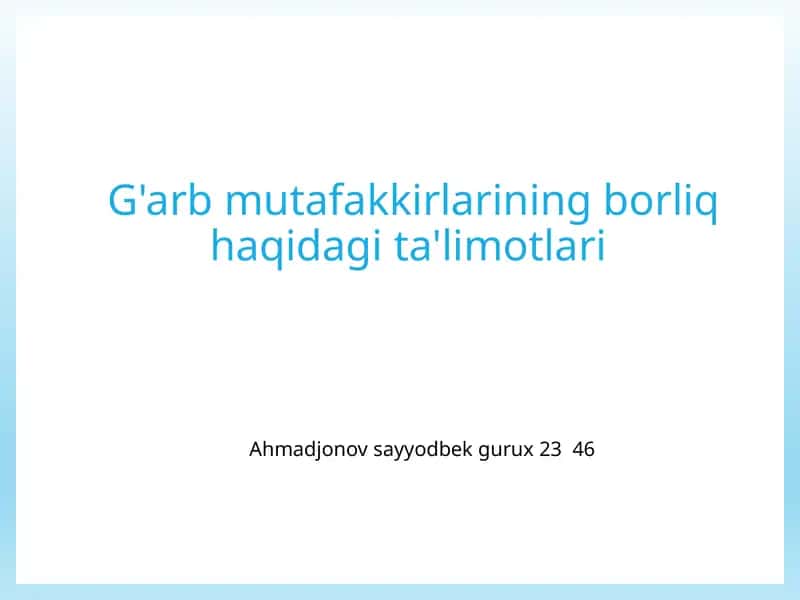 G'arb mutafakkirlarining borliq haqidagi ta'limotlari

Ahmadjonov sayyodbek gurux 23 46